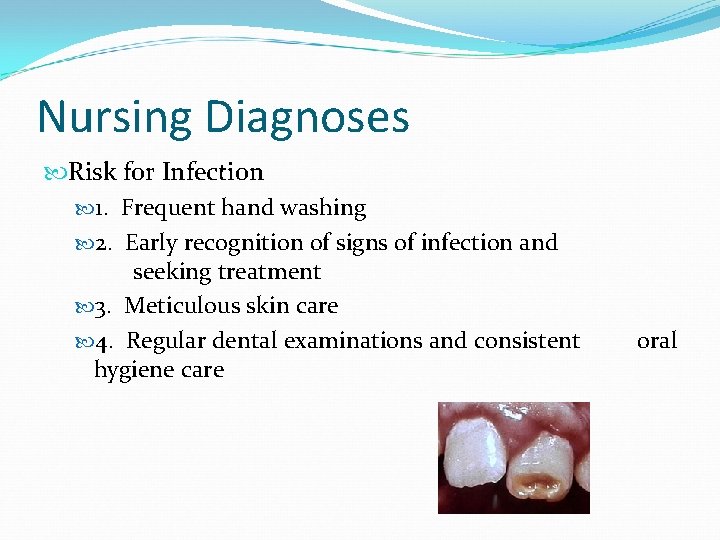 Nursing Diagnoses

Risk for Infection

1. Frequent hand washing

2. Early recognition of signs of infection and seeking treatment

3. Meticulous skin care

4. Regular dental examinations and consistent oral hygiene care